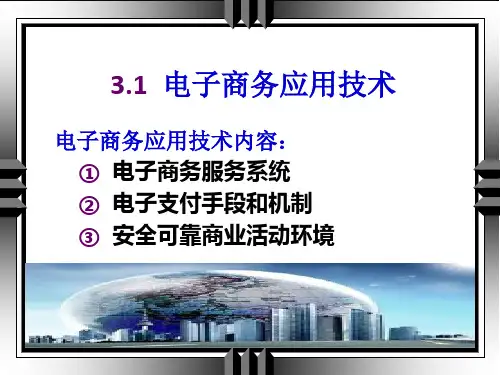 3.1 电子商务应用技术

电子商务应用技术内容：

① 电子商务服务系统
② 电子支付手段和机制
③ 安全可靠商业活动环境